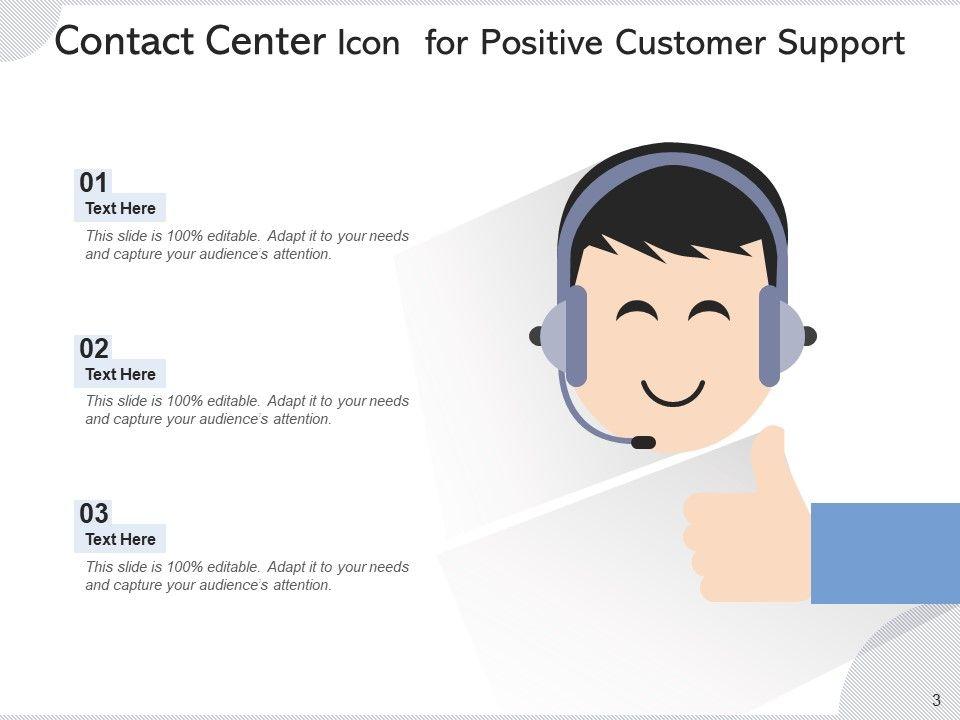 Contact Center Icon for Positive Customer Support

01
Text Here
This slide is 100% editable. Adapt it to your needs and capture your audience's attention.

02
Text Here
This slide is 100% editable. Adapt it to your needs and capture your audience's attention.

03
Text Here
This slide is 100% editable. Adapt it to your needs and capture your audience's attention.

3